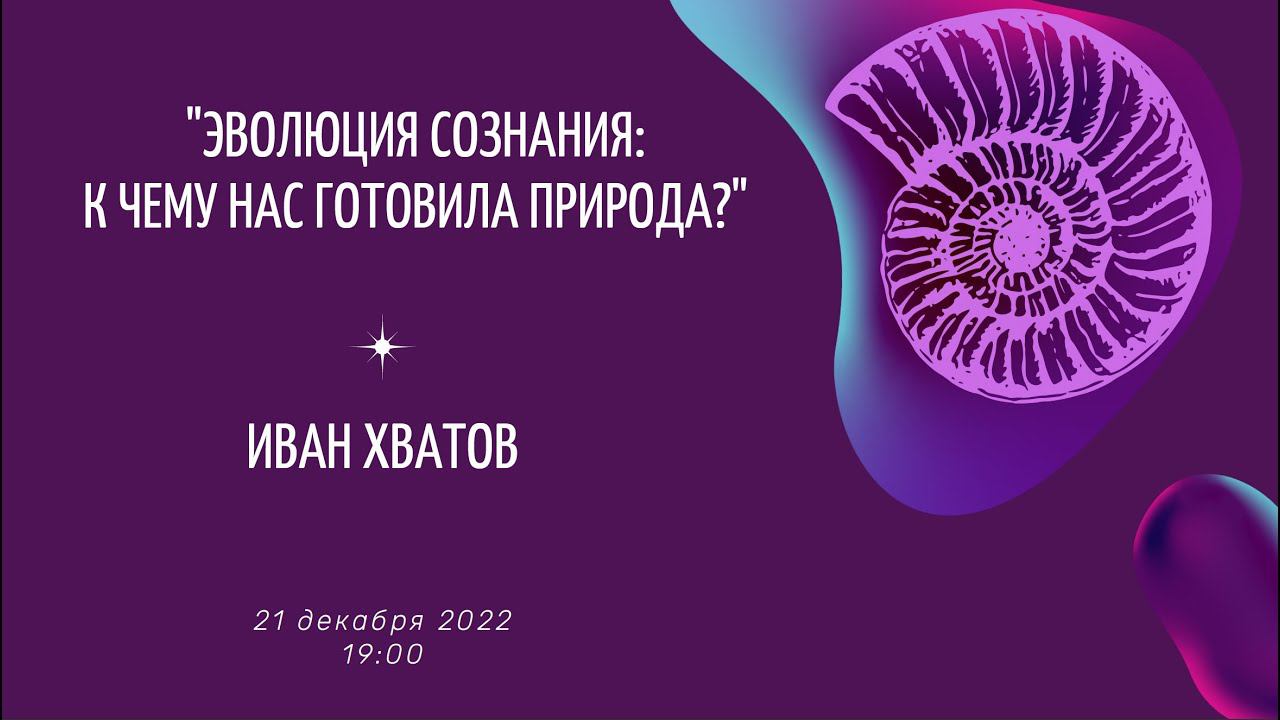 "ЭВОЛЮЦИЯ СОЗНАНИЯ: К ЧЕМУ НАС ГОТОВИЛА ПРИРОДА?"

ИВАН ХВАТОВ

21 декабря 2022
19:00